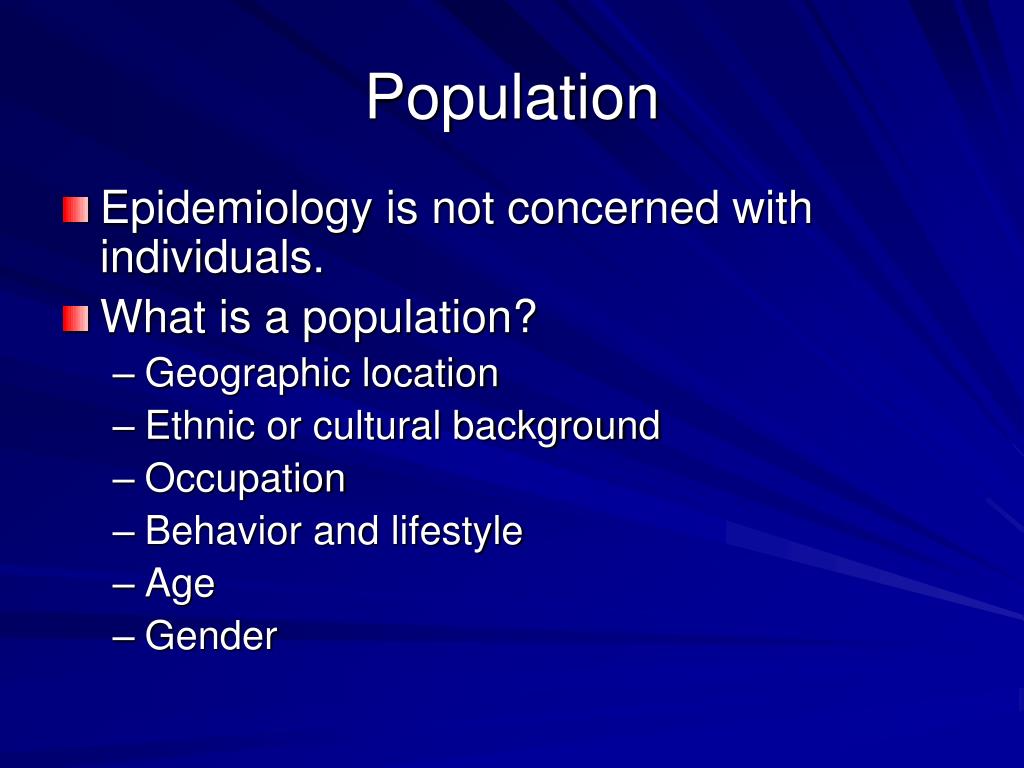 Population

Epidemiology is not concerned with individuals.

What is a population?
– Geographic location
– Ethnic or cultural background
– Occupation
– Behavior and lifestyle
– Age
– Gender